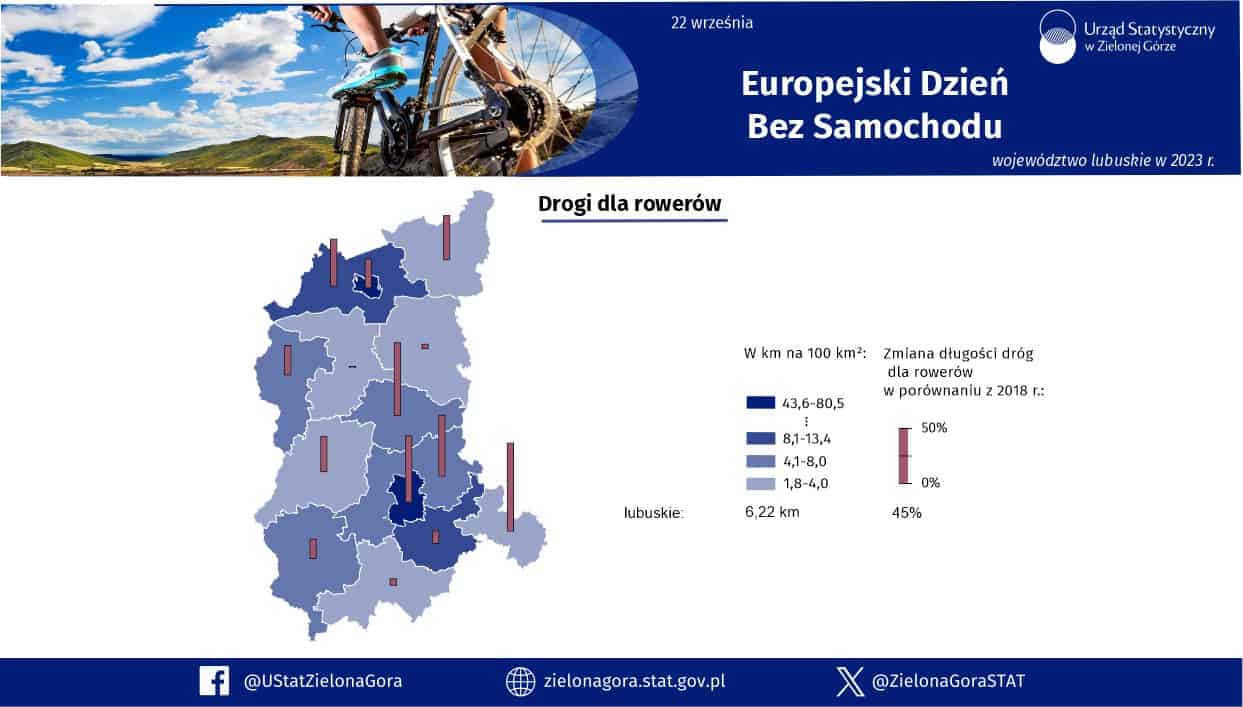 22 września

Urząd Statystyczny w Zielonej Górze

Europejski Dzień Bez Samochodu

województwo lubuskie w 2023 r.

Drogi dla rowerów

W km na 100 km²:

43,6-80,5
⋮
8,1-13,4
4,1-8,0
1,8-4,0

Zmiana długości dróg dla rowerów w porównaniu z 2018 r.:

50%
0%

lubuskie: 6,22 km 45%

@UStatZielonaGora
zielonagora.stat.gov.pl
@ZielonaGoraSTAT